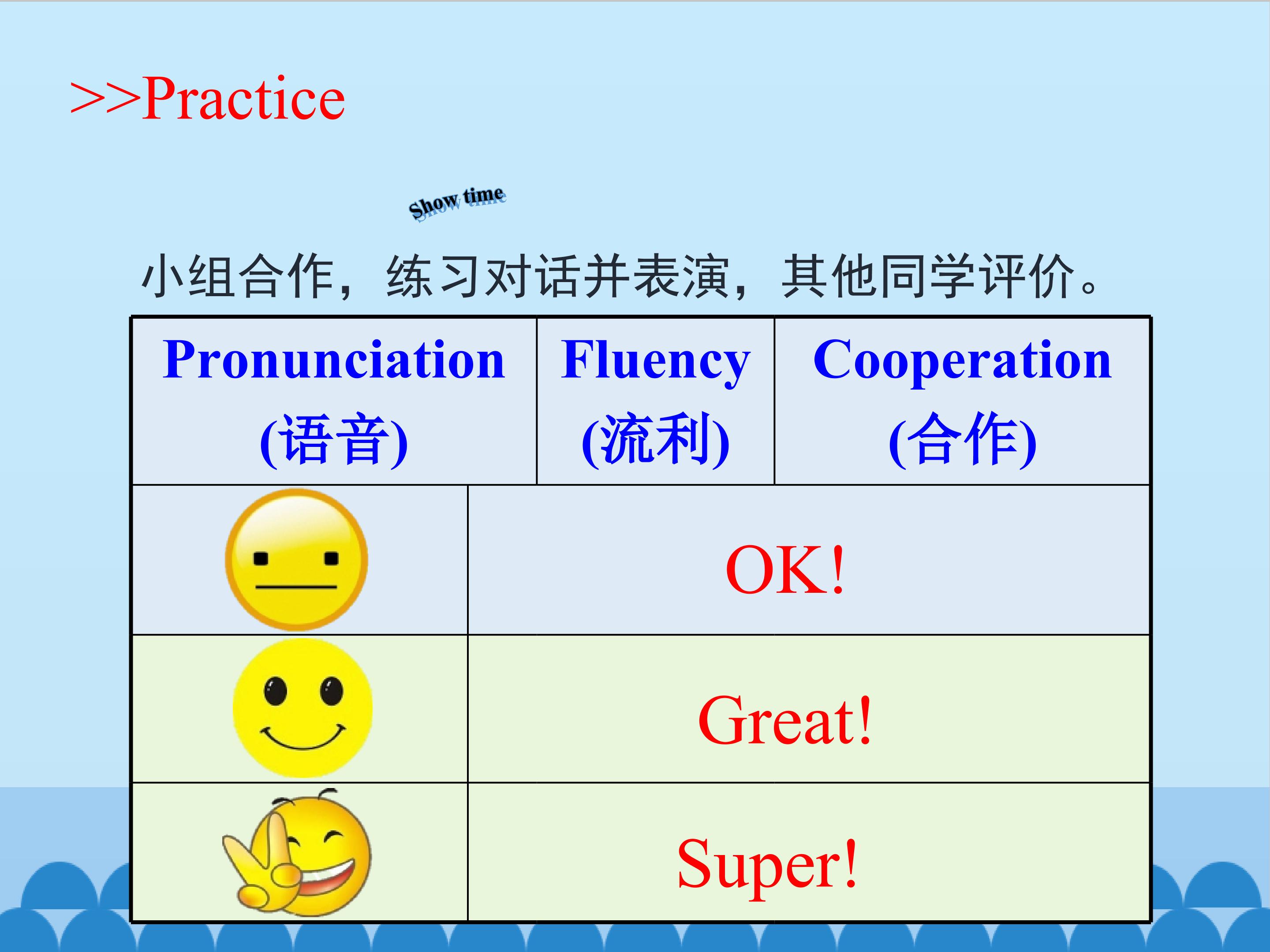 >>Practice

Show time

小组合作，练习对话并表演，其他同学评价。

| Pronunciation (语音) | Fluency (流利) | Cooperation (合作) |
|---|---|---|
| | OK! | |
| | Great! | |
| | Super! | |